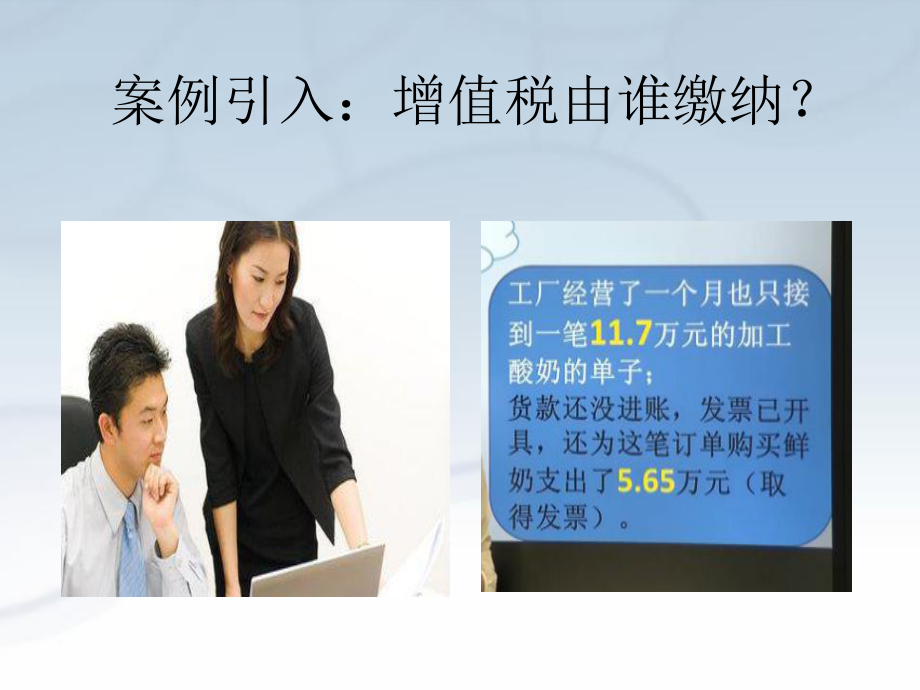 案例引入：增值税由谁缴纳？

工厂经营了一个月也只接到一笔11.7万元的加工酸奶的单子；
货款还没进账，发票已开具，还为这笔订单购买鲜奶支出了5.65万元（取得发票）。